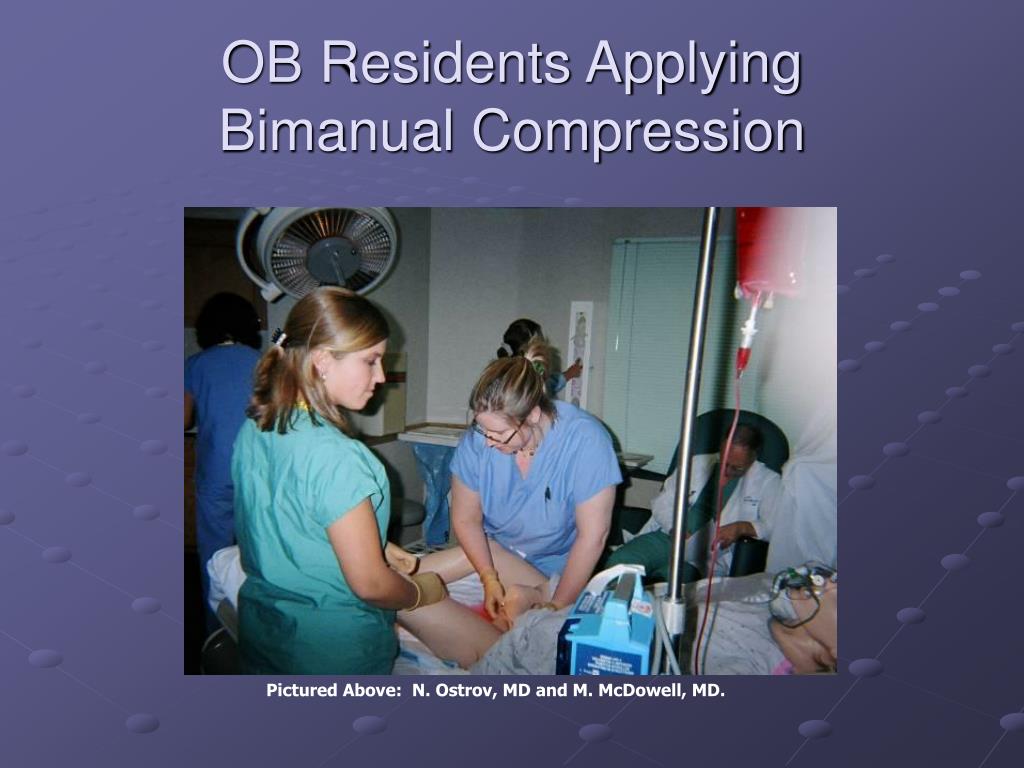 OB Residents Applying Bimanual Compression

Pictured Above: N. Ostrov, MD and M. McDowell, MD.